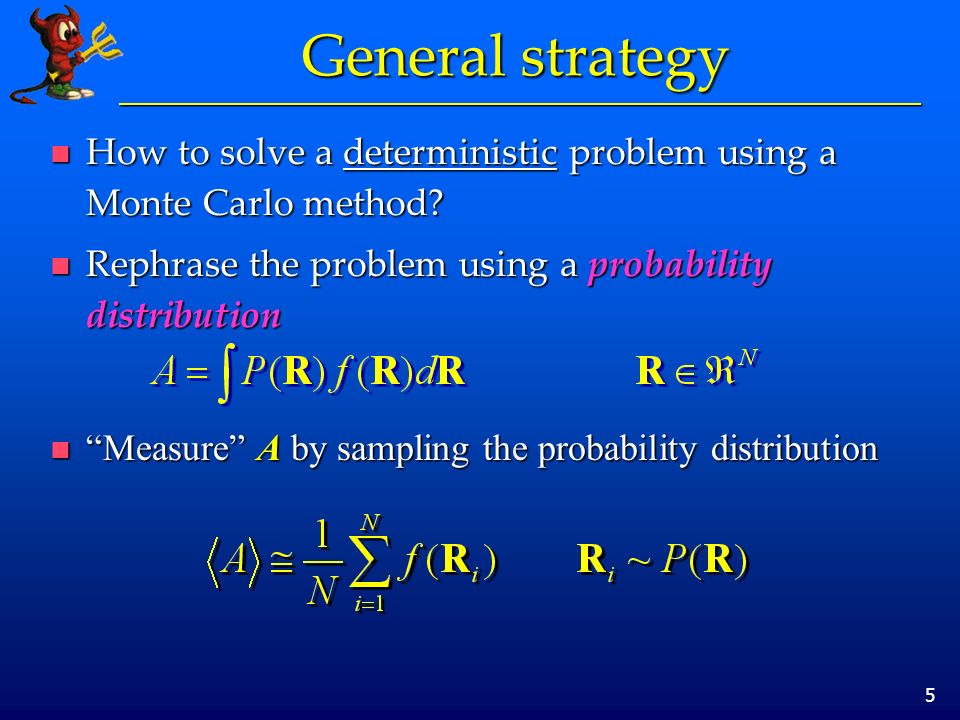 General strategy

How to solve a deterministic problem using a Monte Carlo method?

Rephrase the problem using a probability distribution

$A = \int P(\mathbf{R}) f(\mathbf{R}) d\mathbf{R}$ $\mathbf{R} \in \Re^N$

“Measure” A by sampling the probability distribution

$\langle A \rangle \cong \frac{1}{N} \sum_{i=1}^{N} f(\mathbf{R}_i)$ $\mathbf{R}_i \sim P(\mathbf{R})$

5